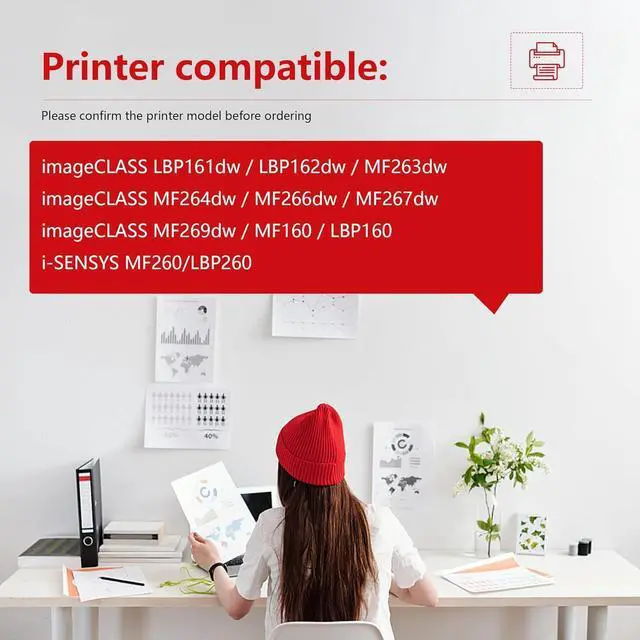 Printer compatible:

Please confirm the printer model before ordering

imageCLASS LBP161dw / LBP162dw / MF263dw
imageCLASS MF264dw / MF266dw / MF267dw
imageCLASS MF269dw / MF160 / LBP160
i-SENSYS MF260/LBP260

40%